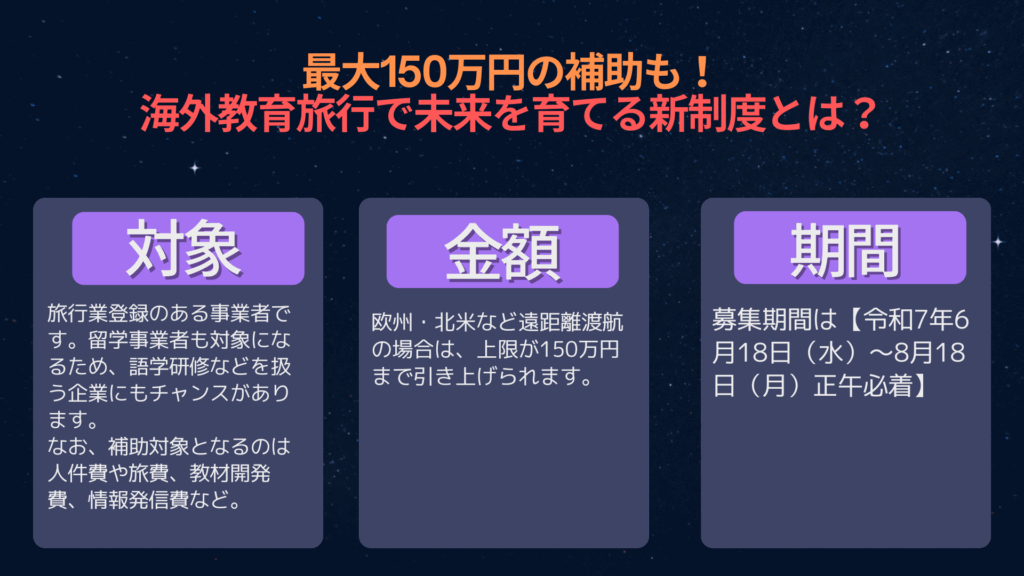 最大150万円の補助も！
海外教育旅行で未来を育てる新制度とは？

対象

旅行業登録のある事業者です。留学事業者も対象になるため、語学研修などを扱う企業にもチャンスがあります。
なお、補助対象となるのは人件費や旅費、教材開発費、情報発信費など。

金額

欧州・北米など遠距離渡航の場合は、上限が150万円まで引き上げられます。

期間

募集期間は【令和7年6月18日（水）〜8月18日（月）正午必着】